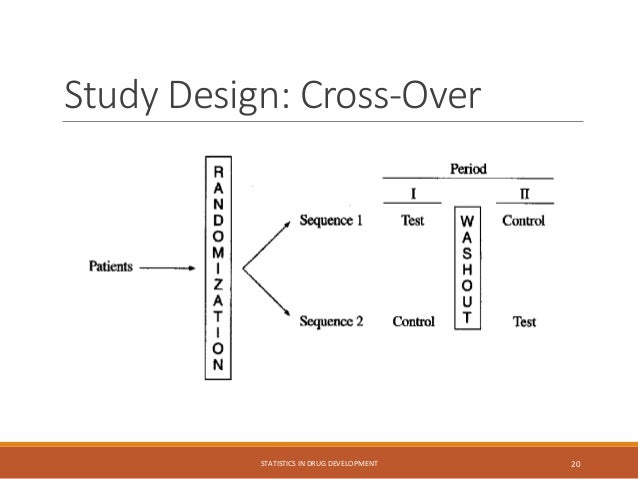 Study Design: Cross-Over

Patients

RANDOMIZATION

Period

I

II

Sequence 1

Test

WASHOUT

Control

Sequence 2

Control

Test

STATISTICS IN DRUG DEVELOPMENT

20